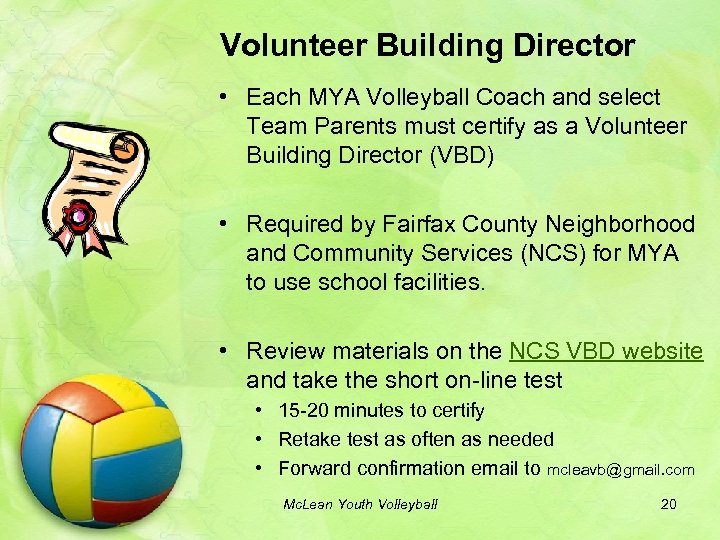 Volunteer Building Director

• Each MYA Volleyball Coach and select Team Parents must certify as a Volunteer Building Director (VBD)

• Required by Fairfax County Neighborhood and Community Services (NCS) for MYA to use school facilities.

• Review materials on the NCS VBD website and take the short on-line test
  • 15-20 minutes to certify
  • Retake test as often as needed
  • Forward confirmation email to mcleavb@gmail.com

McLean Youth Volleyball 20